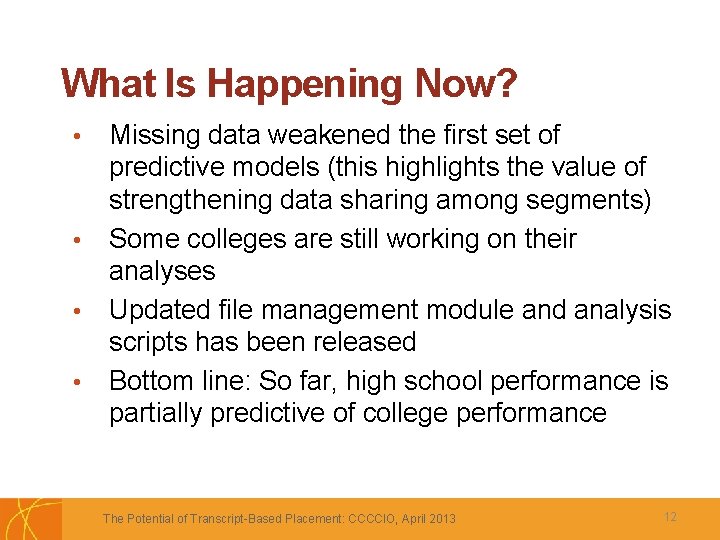 What Is Happening Now?

• Missing data weakened the first set of predictive models (this highlights the value of strengthening data sharing among segments)
• Some colleges are still working on their analyses
• Updated file management module and analysis scripts has been released
• Bottom line: So far, high school performance is partially predictive of college performance

The Potential of Transcript-Based Placement: CCCCIO, April 2013 12